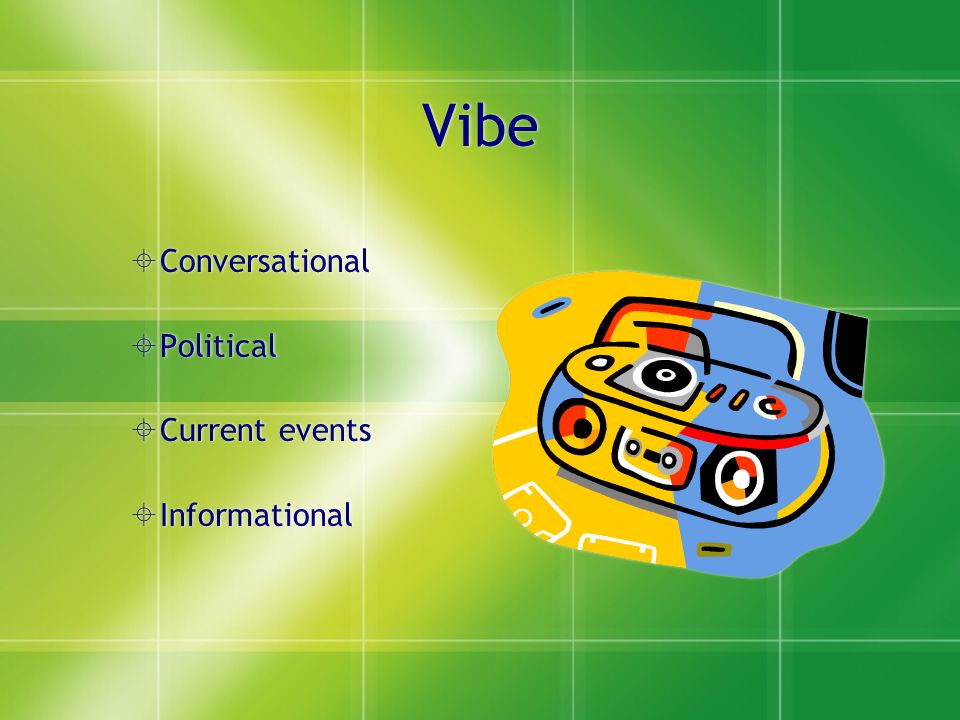 Vibe

Conversational

Political

Current events

Informational